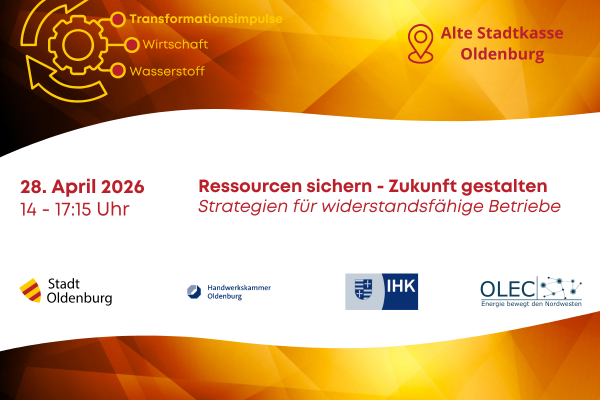 Transformationsimpulse
Wirtschaft
Wasserstoff

Alte Stadtkasse Oldenburg

28. April 2026
14 - 17:15 Uhr

Ressourcen sichern - Zukunft gestalten
Strategien für widerstandsfähige Betriebe

Stadt Oldenburg

Handwerkskammer Oldenburg

IHK

OLEC
Energie bewegt den Nordwesten